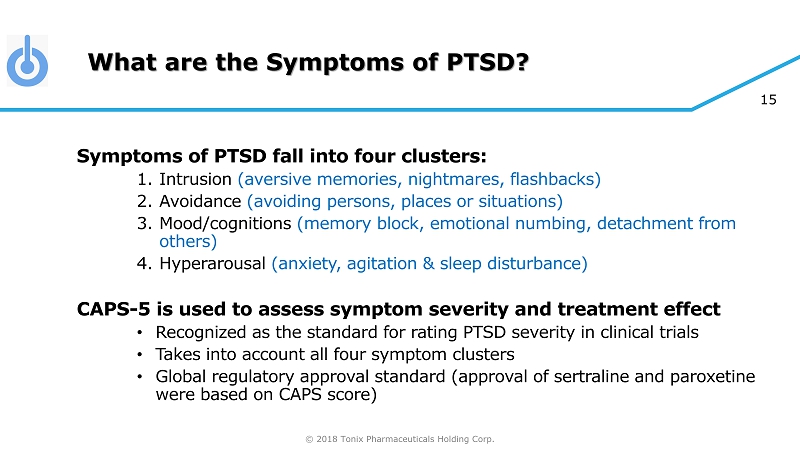 What are the Symptoms of PTSD?

15

Symptoms of PTSD fall into four clusters:

1. Intrusion (aversive memories, nightmares, flashbacks)
2. Avoidance (avoiding persons, places or situations)
3. Mood/cognitions (memory block, emotional numbing, detachment from others)
4. Hyperarousal (anxiety, agitation & sleep disturbance)

CAPS-5 is used to assess symptom severity and treatment effect

• Recognized as the standard for rating PTSD severity in clinical trials
• Takes into account all four symptom clusters
• Global regulatory approval standard (approval of sertraline and paroxetine were based on CAPS score)

© 2018 Tonix Pharmaceuticals Holding Corp.